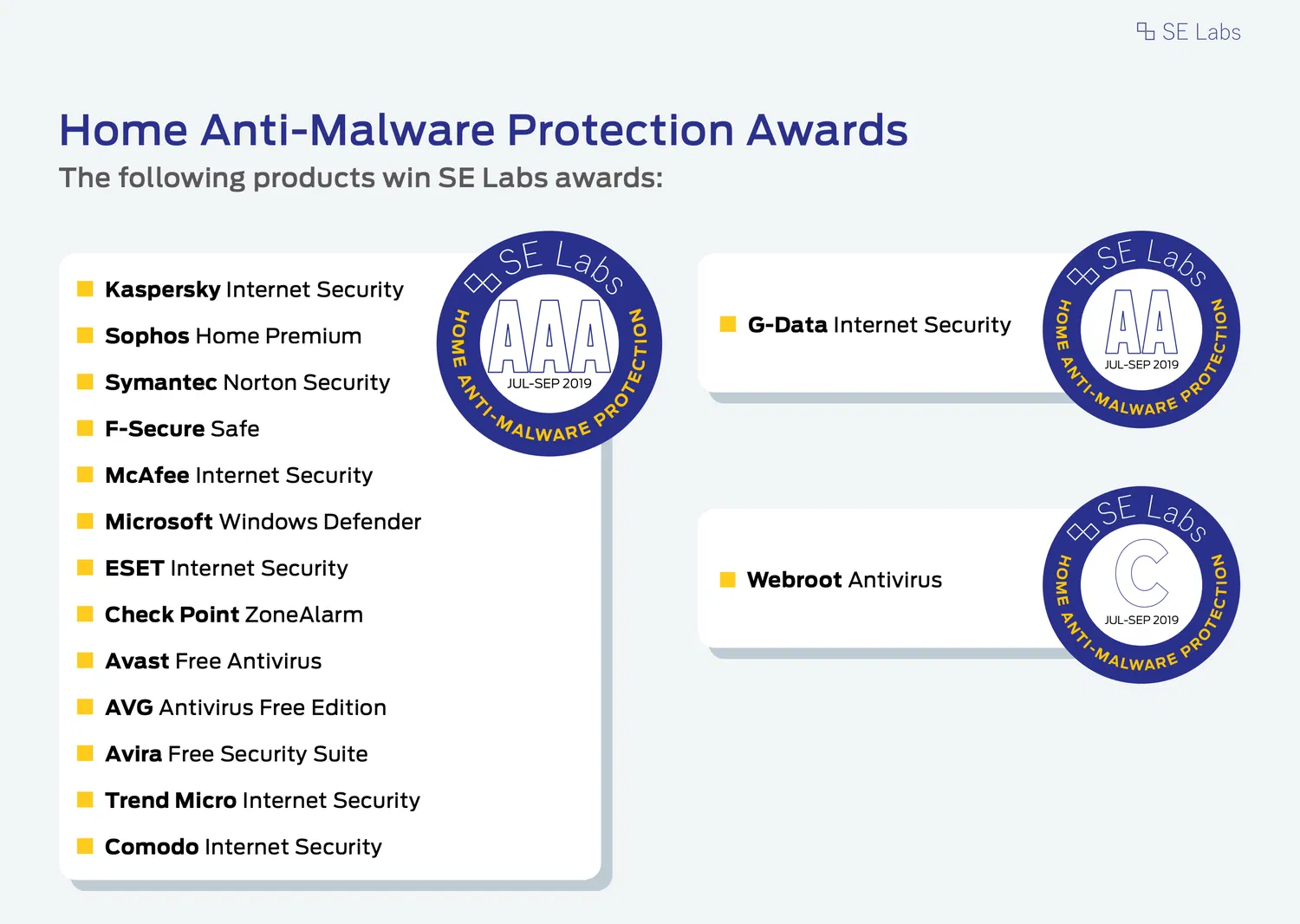 SE Labs

Home Anti-Malware Protection Awards

The following products win SE Labs awards:

Kaspersky Internet Security
Sophos Home Premium
Symantec Norton Security
F-Secure Safe
McAfee Internet Security
Microsoft Windows Defender
ESET Internet Security
Check Point ZoneAlarm
Avast Free Antivirus
AVG Antivirus Free Edition
Avira Free Security Suite
Trend Micro Internet Security
Comodo Internet Security

SE Labs
AAA
JUL-SEP 2019
HOME ANTI-MALWARE PROTECTION

G-Data Internet Security

SE Labs
AA
JUL-SEP 2019
HOME ANTI-MALWARE PROTECTION

Webroot Antivirus

SE Labs
C
JUL-SEP 2019
HOME ANTI-MALWARE PROTECTION